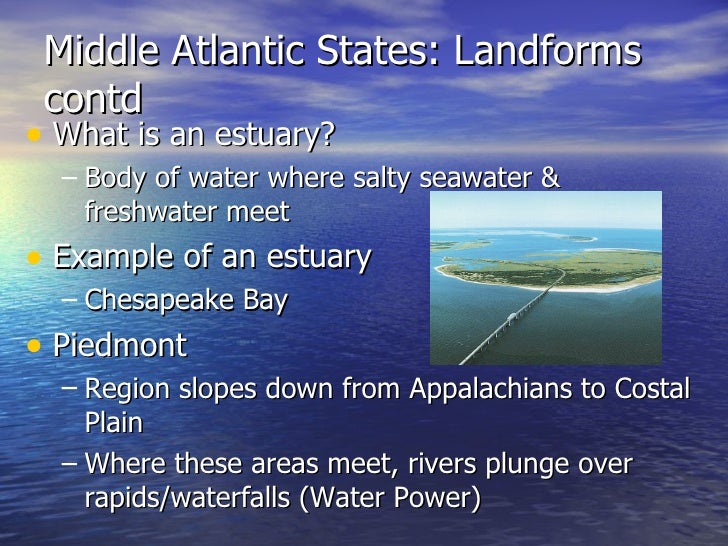 Middle Atlantic States: Landforms contd

• What is an estuary?
– Body of water where salty seawater & freshwater meet

• Example of an estuary
– Chesapeake Bay

• Piedmont
– Region slopes down from Appalachians to Costal Plain
– Where these areas meet, rivers plunge over rapids/waterfalls (Water Power)